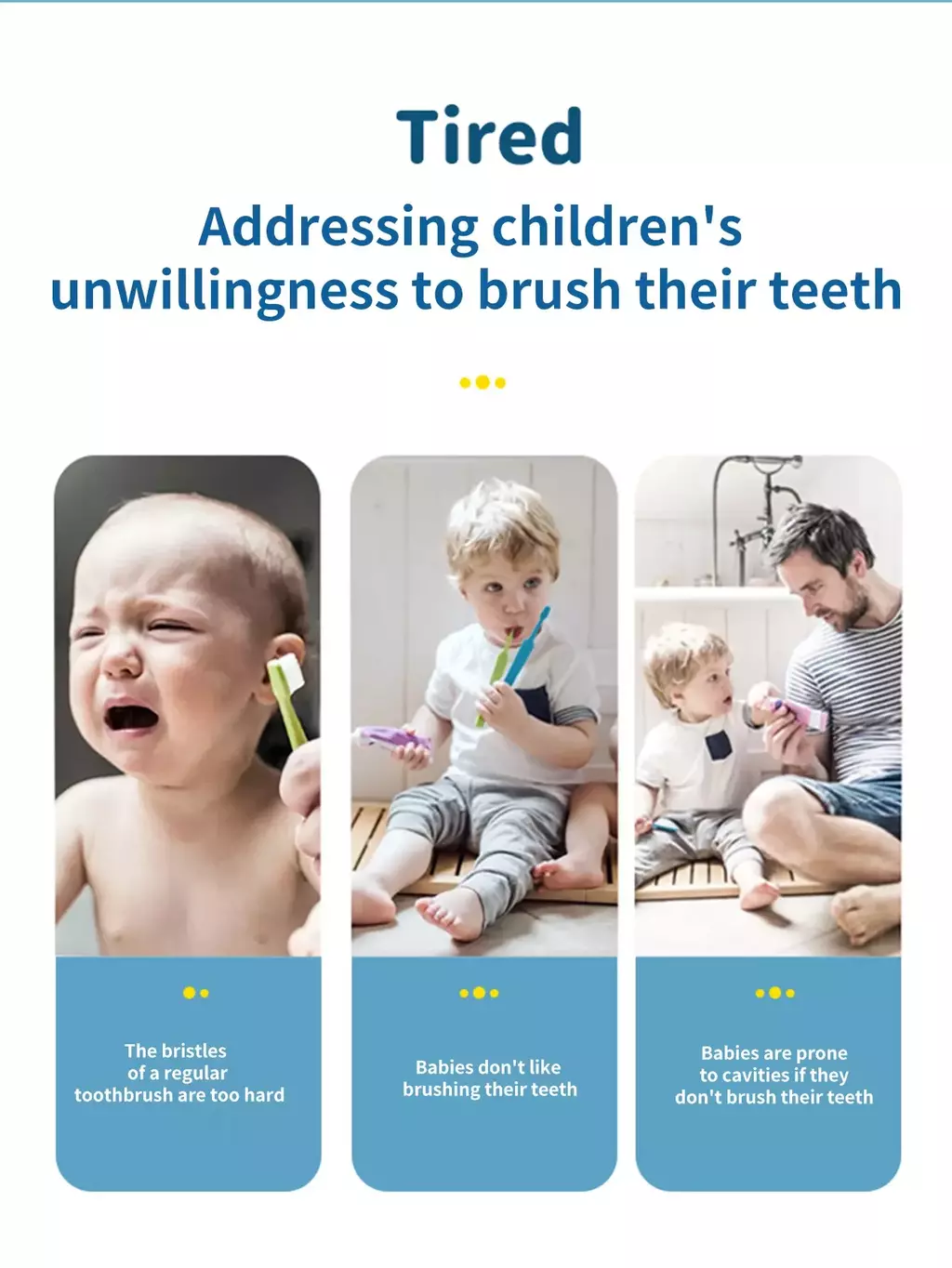 Tired

Addressing children's unwillingness to brush their teeth

The bristles of a regular toothbrush are too hard

Babies don't like brushing their teeth

Babies are prone to cavities if they don't brush their teeth